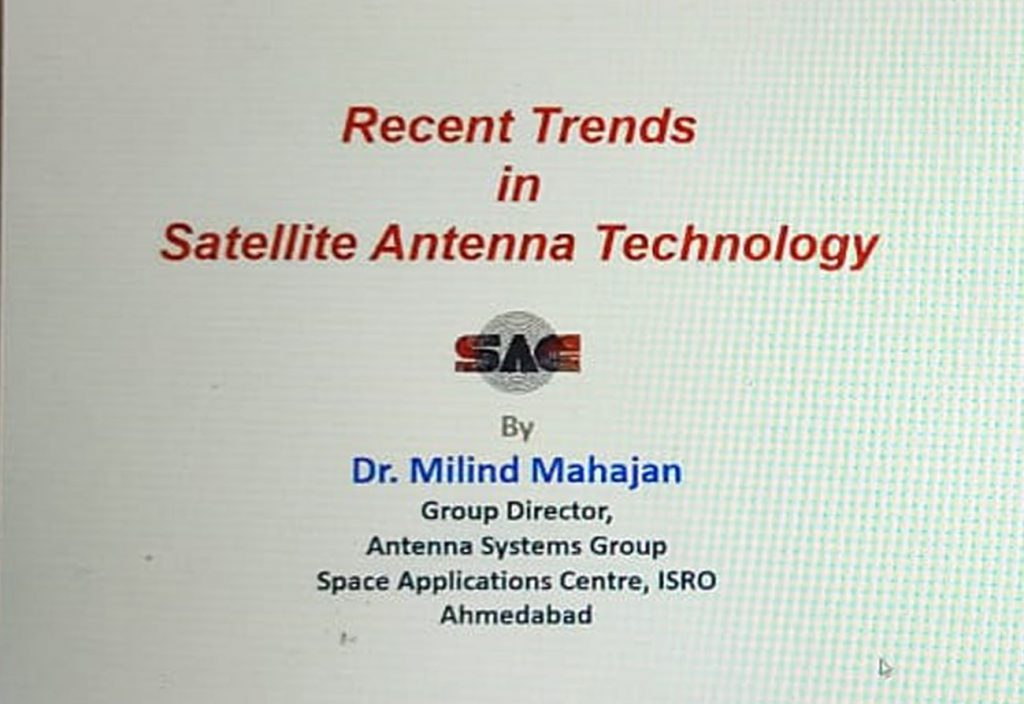 Recent Trends
in
Satellite Antenna Technology

SAC

By

Dr. Milind Mahajan

Group Director,
Antenna Systems Group
Space Applications Centre, ISRO
Ahmedabad